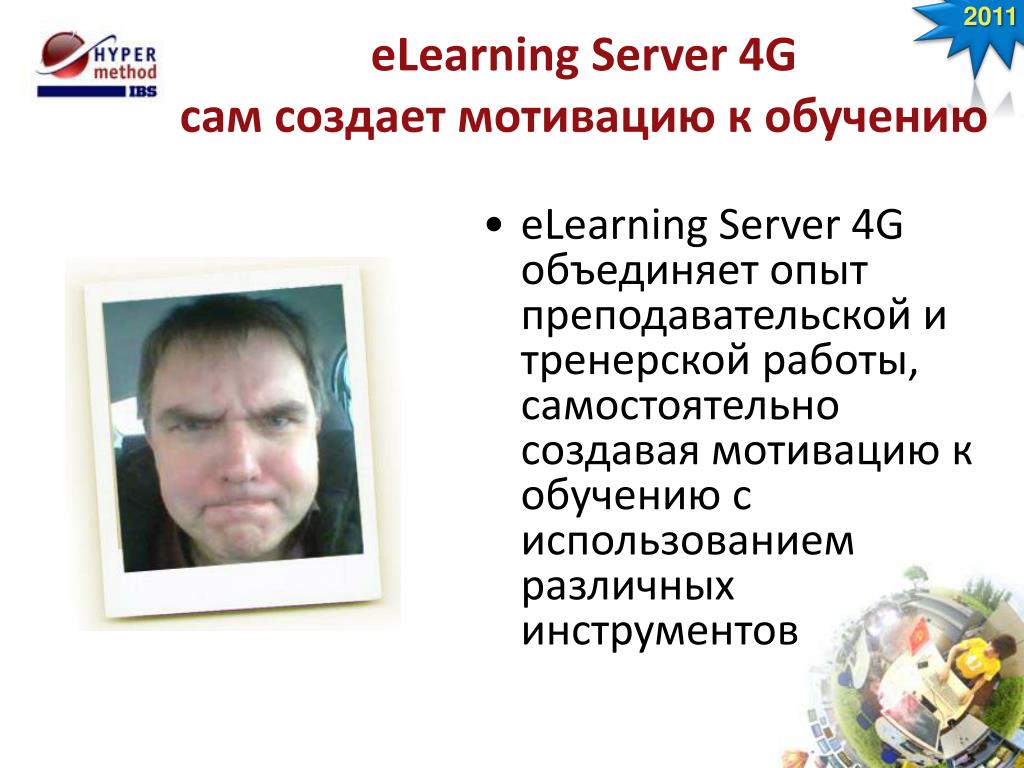 HYPER method IBS

2011

eLearning Server 4G
сам создает мотивацию к обучению

• eLearning Server 4G объединяет опыт преподавательской и тренерской работы, самостоятельно создавая мотивацию к обучению с использованием различных инструментов